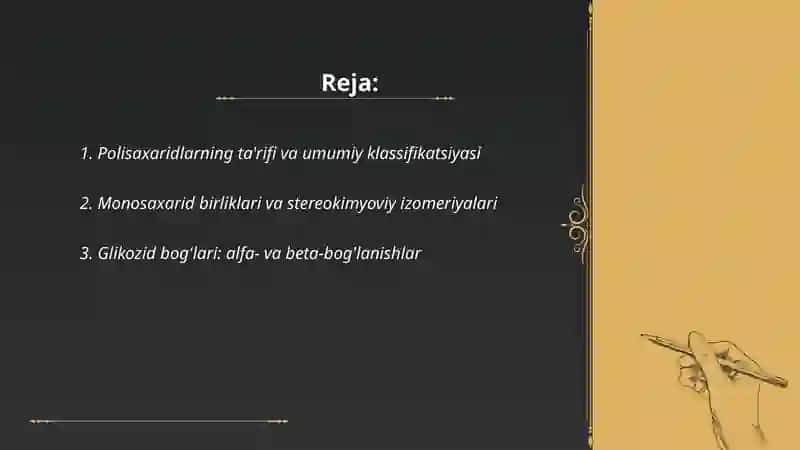 Reja:

1. Polisaxaridlarning ta'rifi va umumiy klassifikatsiyasi

2. Monosaxarid birliklari va stereokimyoviy izomeriyalari

3. Glikozid bog'lari: alfa- va beta-bog'lanishlar